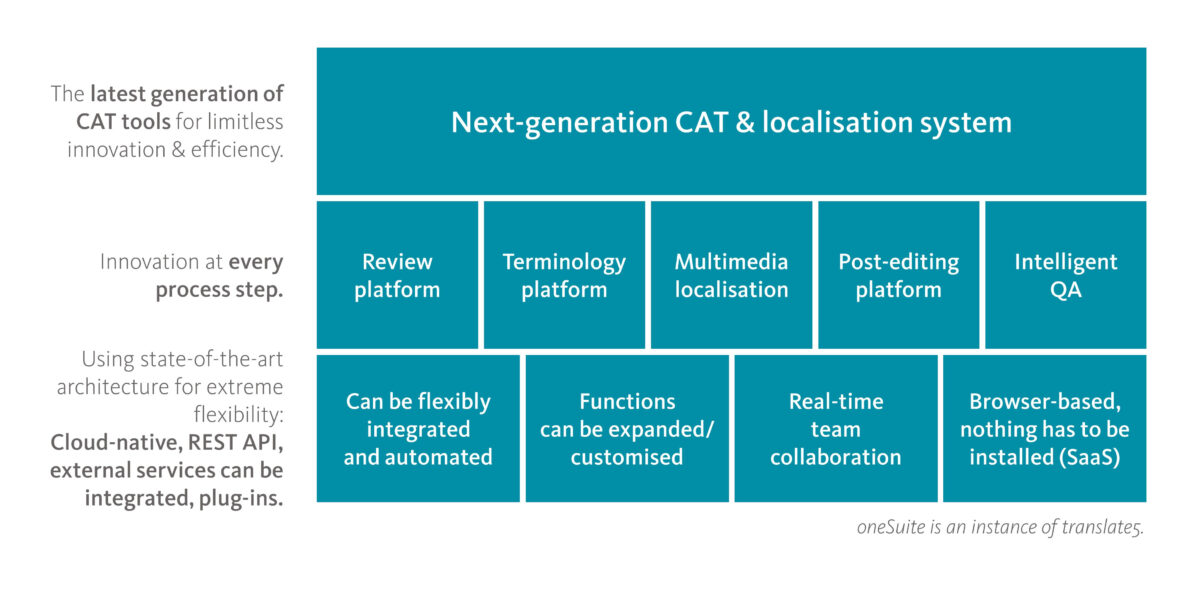 The latest generation of CAT tools for limitless innovation & efficiency.

Next-generation CAT & localisation system

Innovation at every process step.

Review platform

Terminology platform

Multimedia localisation

Post-editing platform

Intelligent QA

Using state-of-the-art architecture for extreme flexibility: Cloud-native, REST API, external services can be integrated, plug-ins.

Can be flexibly integrated and automated

Functions can be expanded/ customised

Real-time team collaboration

Browser-based, nothing has to be installed (SaaS)

oneSuite is an instance of translate5.